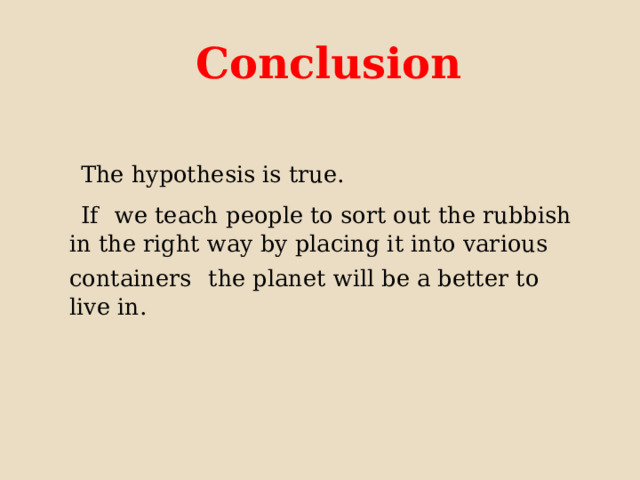 Conclusion

The hypothesis is true.

If we teach people to sort out the rubbish in the right way by placing it into various containers the planet will be a better to live in.